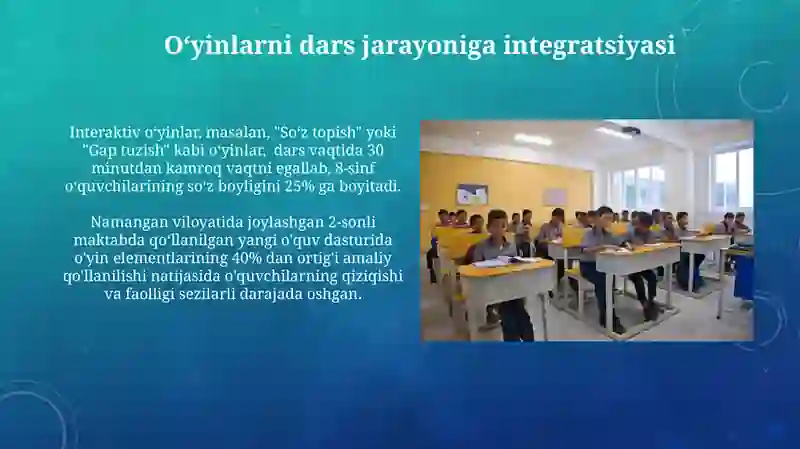 O‘yinlarni dars jarayoniga integratsiyasi

Interaktiv o‘yinlar, masalan, "So‘z topish" yoki "Gap tuzish" kabi o‘yinlar, dars vaqtida 30 minutdan kamroq vaqtni egallab, 8-sinf o'quvchilarining so'z boyligini 25% ga boyitadi.

Namangan viloyatida joylashgan 2-sonli maktabda qo‘llanilgan yangi o'quv dasturida o'yin elementlarining 40% dan ortig'i amaliy qo'llanilishi natijasida o'quvchilarning qiziqishi va faolligi sezilarli darajada oshgan.